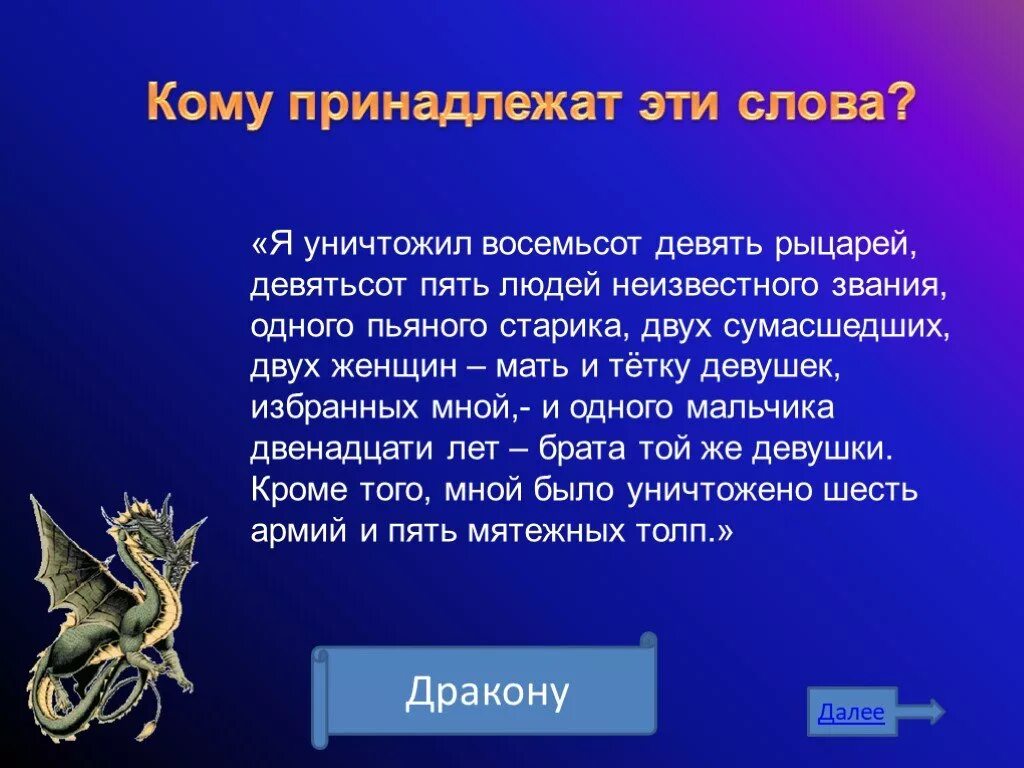 Кому принадлежат эти слова?

«Я уничтожил восемьсот девять рыцарей, девятьсот пять людей неизвестного звания, одного пьяного старика, двух сумасшедших, двух женщин – мать и тётку девушек, избранных мной,- и одного мальчика двенадцати лет – брата той же девушки. Кроме того, мной было уничтожено шесть армий и пять мятежных толп.»

Дракону

Далее